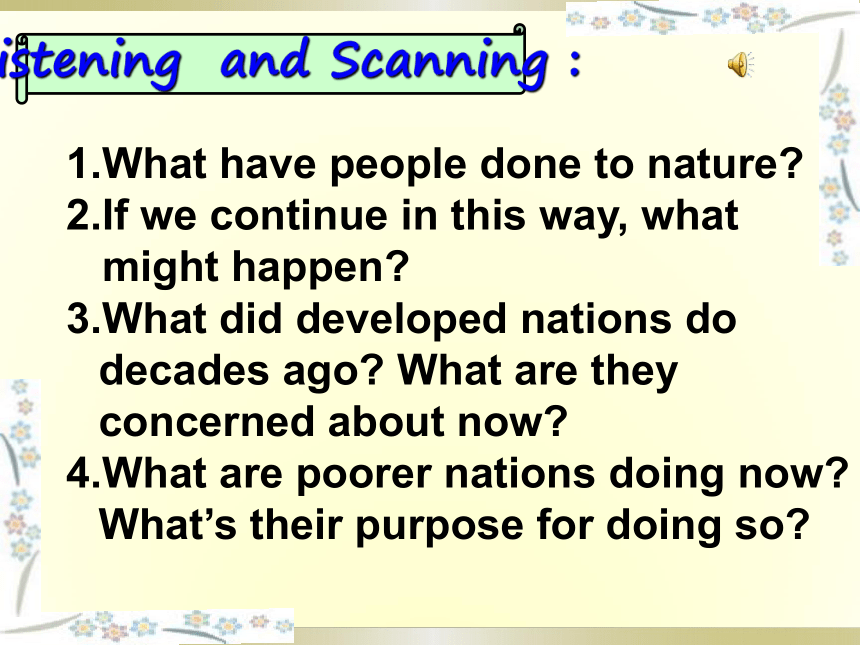 istening and Scanning :

1.What have people done to nature?
2.If we continue in this way, what might happen?
3.What did developed nations do decades ago? What are they concerned about now?
4.What are poorer nations doing now? What's their purpose for doing so?